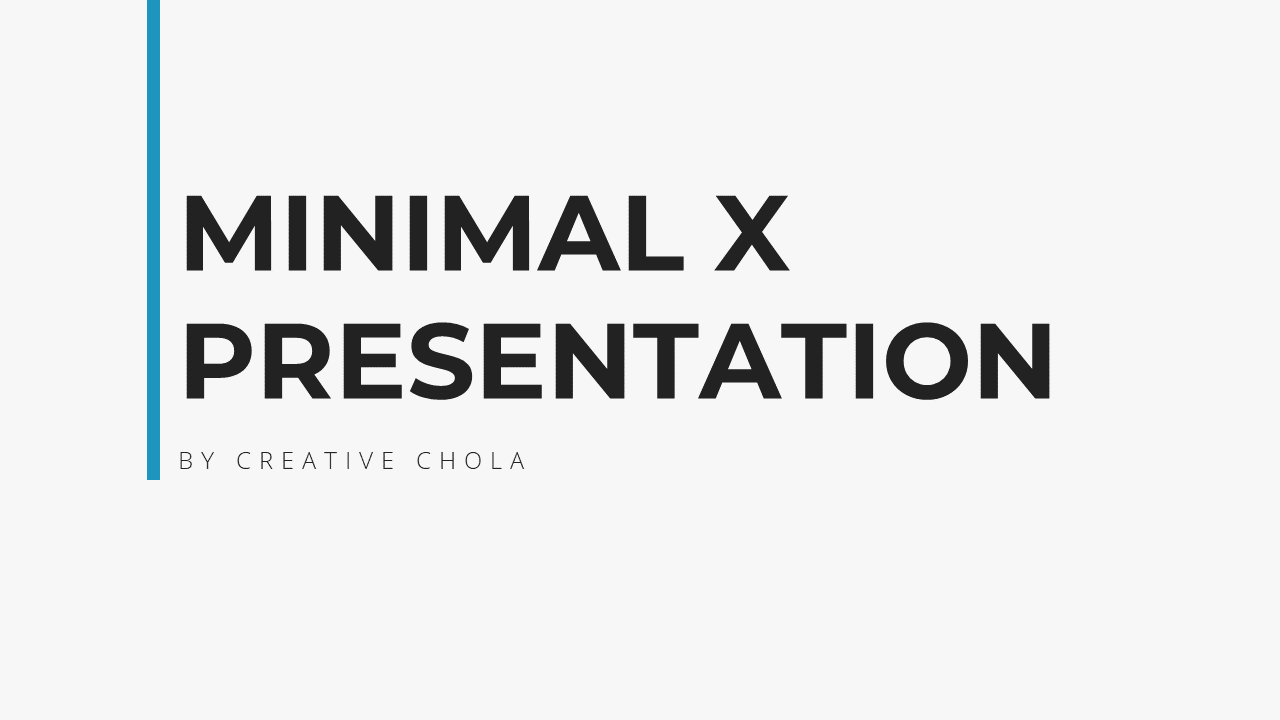 MINIMAL X PRESENTATION

BY CREATIVE CHOLA